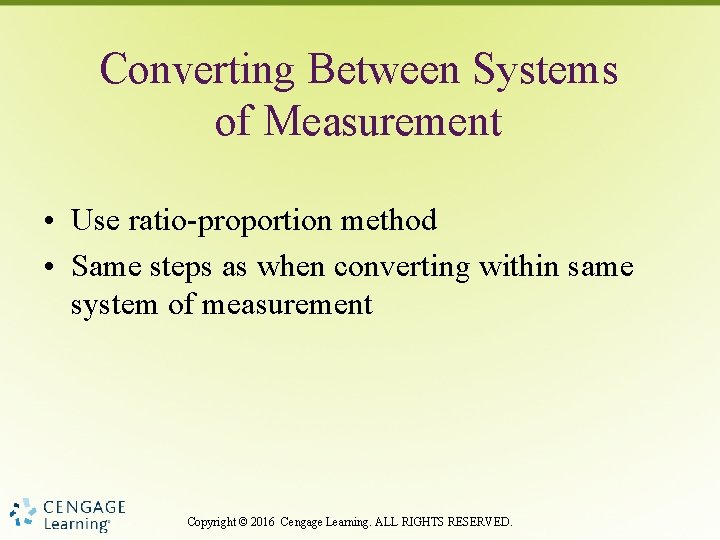 Converting Between Systems of Measurement

• Use ratio-proportion method
• Same steps as when converting within same system of measurement

CENGAGE Learning®

Copyright © 2016 Cengage Learning. ALL RIGHTS RESERVED.